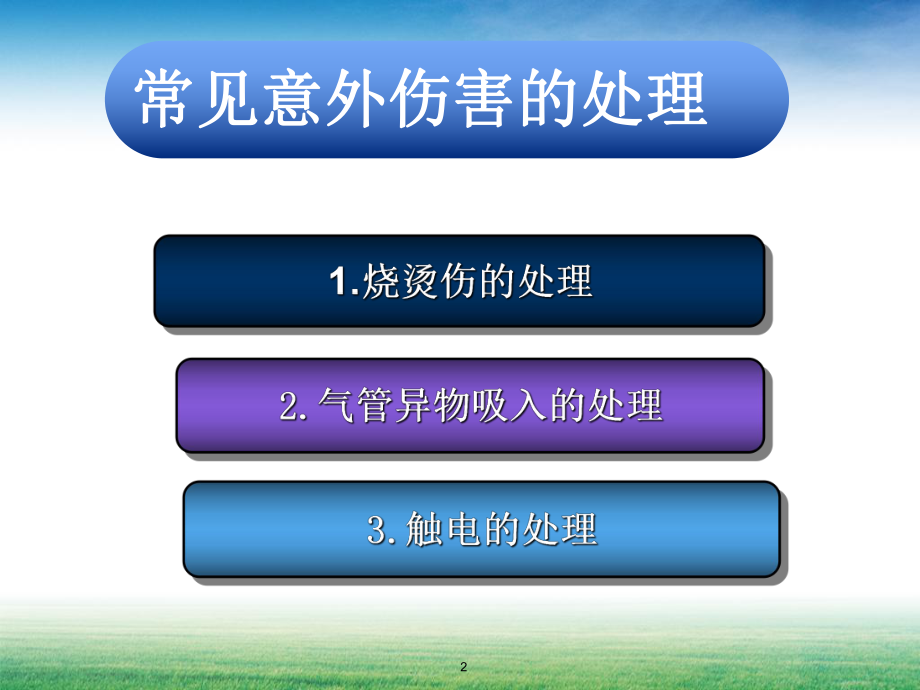 常见意外伤害的处理

1.烧烫伤的处理

2.气管异物吸入的处理

3.触电的处理

2